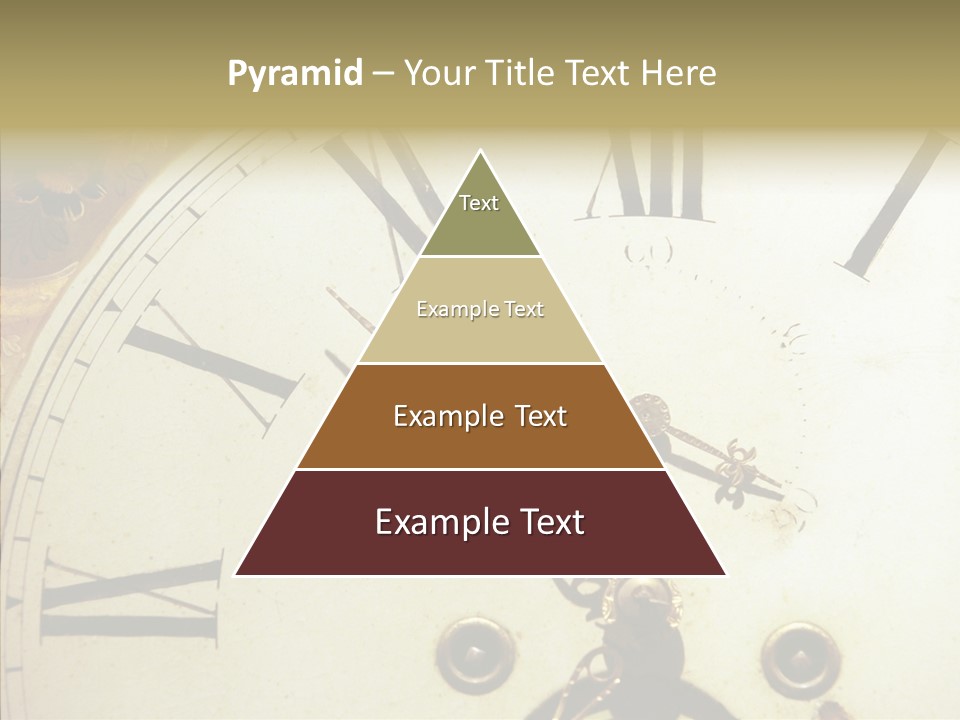 Pyramid – Your Title Text Here

Text

Example Text

Example Text

Example Text